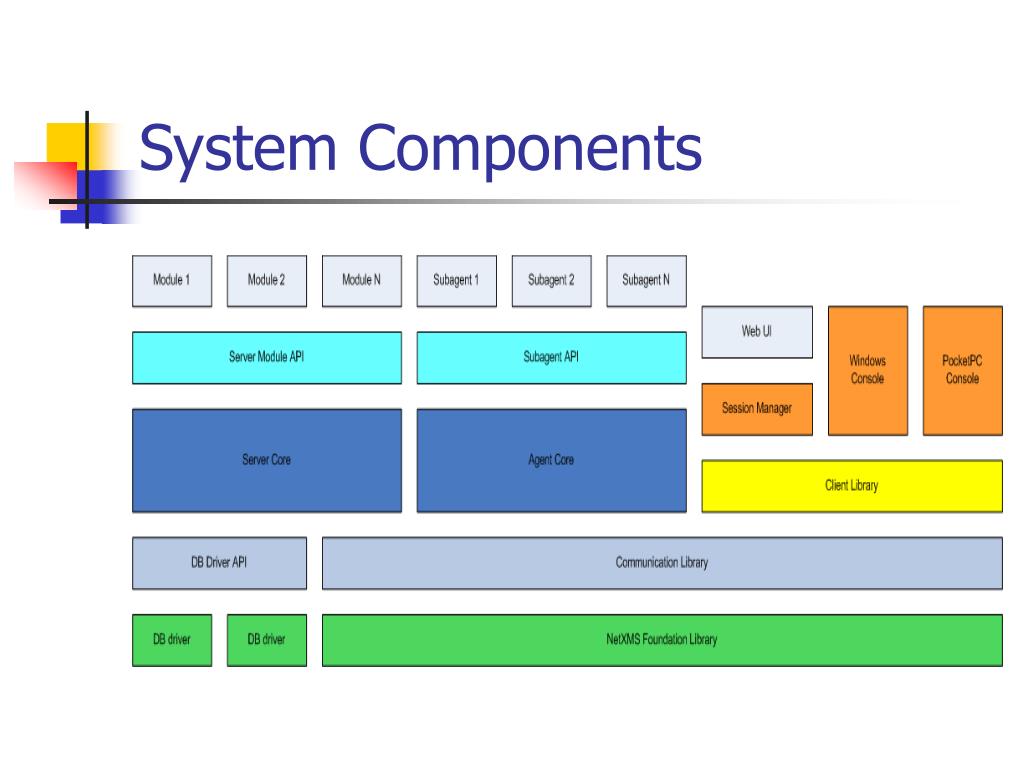 System Components

Module 1
Module 2
Module N
Subagent 1
Subagent 2
Subagent N

Server Module API
Subagent API
Web UI
Windows Console
PocketPC Console

Session Manager

Server Core
Agent Core
Client Library

DB Driver API
Communication Library

DB driver
DB driver
NetXMS Foundation Library